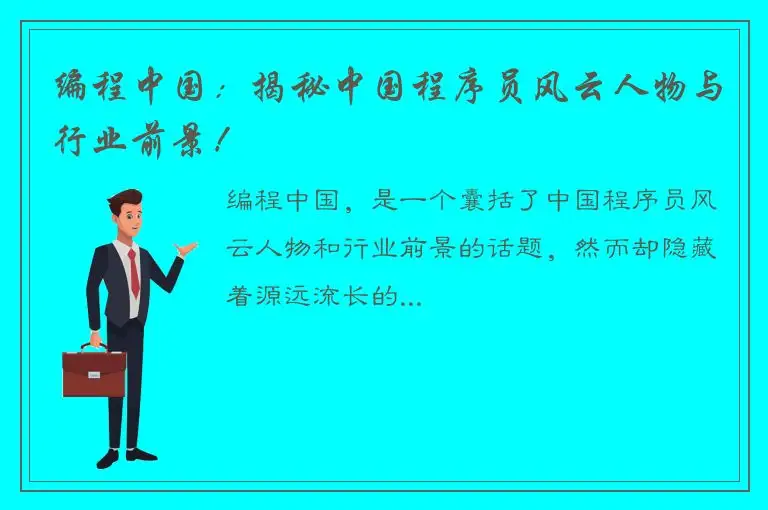 编程中国：揭秘中国程序员风云人物与行业前景！

编程中国，是一个囊括了中国程序员风云人物和行业前景的话题，然而却隐藏着源远流长的...